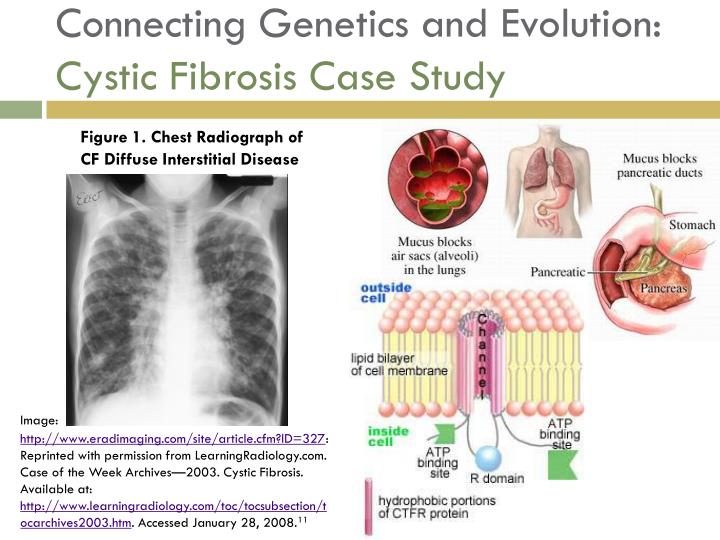 Connecting Genetics and Evolution: Cystic Fibrosis Case Study

Figure 1. Chest Radiograph of CF Diffuse Interstitial Disease

Image: http://www.eradimaging.com/site/article.cfm?ID=327: Reprinted with permission from LearningRadiology.com. Case of the Week Archives—2003. Cystic Fibrosis. Available at: http://www.learningradiology.com/toc/tocsubsection/tocarchives2003.htm. Accessed January 28, 2008.$^{11}$

Mucus blocks air sacs (alveoli) in the lungs

Mucus blocks pancreatic ducts

Stomach

Pancreatic

Pancreas

outside cell

Channel

lipid bilayer of cell membrane

inside cell

ATP binding site

R domain

ATP binding site

hydrophobic portions of CTFR protein